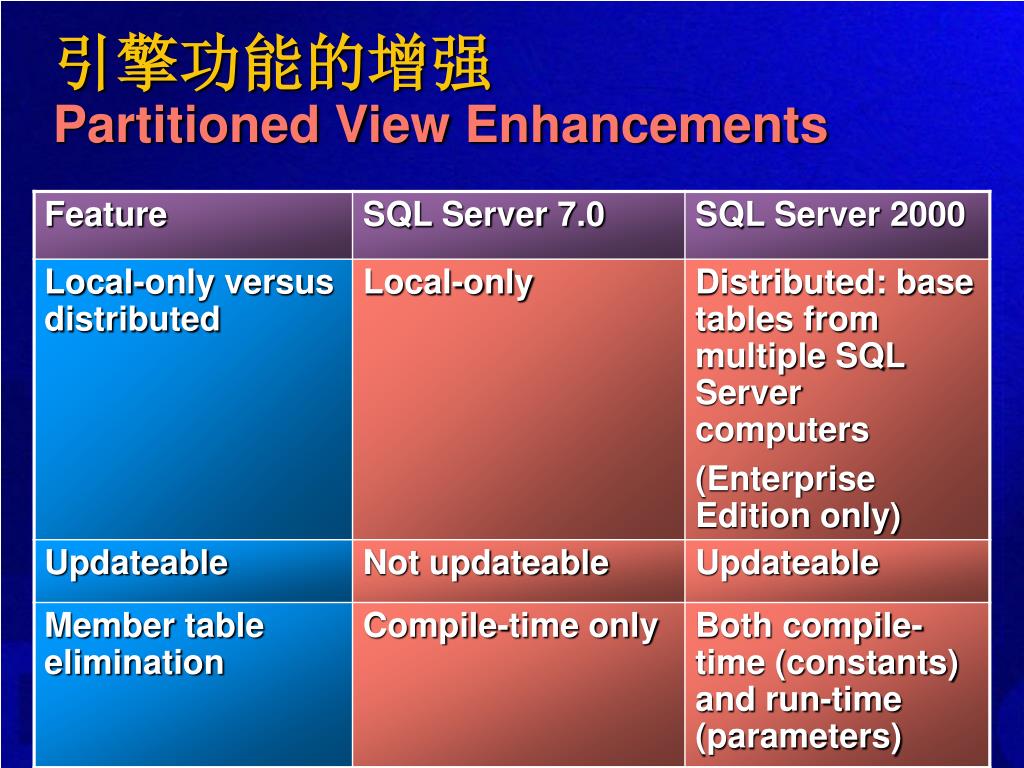 引擎功能的增强
Partitioned View Enhancements

| Feature | SQL Server 7.0 | SQL Server 2000 |
|---|---|---|
| Local-only versus distributed | Local-only | Distributed: base tables from multiple SQL Server computers (Enterprise Edition only) |
| Updateable | Not updateable | Updateable |
| Member table elimination | Compile-time only | Both compile-time (constants) and run-time (parameters) |